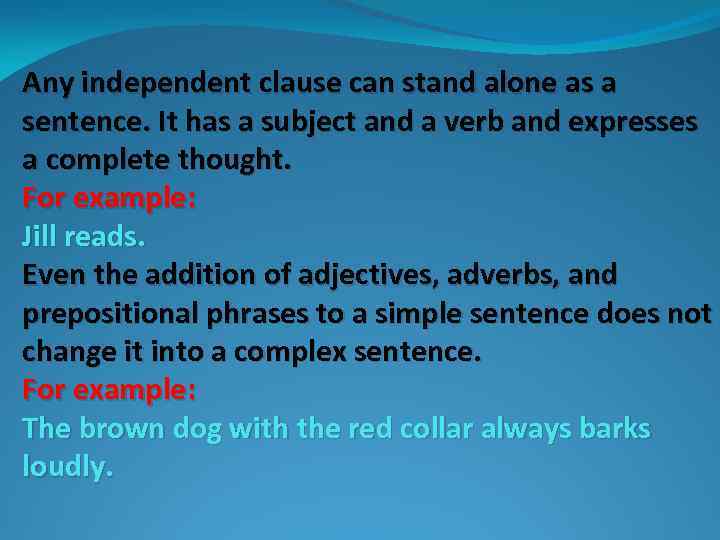 Any independent clause can stand alone as a sentence. It has a subject and a verb and expresses a complete thought.
For example:
Jill reads.
Even the addition of adjectives, adverbs, and prepositional phrases to a simple sentence does not change it into a complex sentence.
For example:
The brown dog with the red collar always barks loudly.